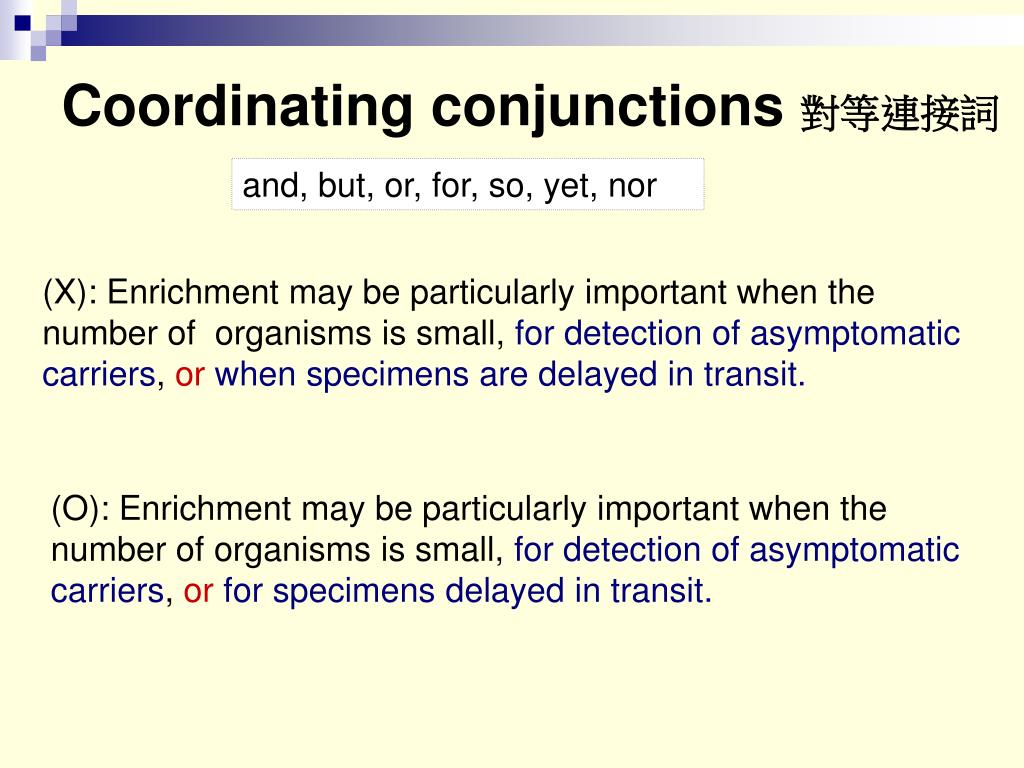 Coordinating conjunctions 對等連接詞

and, but, or, for, so, yet, nor

(X): Enrichment may be particularly important when the number of organisms is small, for detection of asymptomatic carriers, or when specimens are delayed in transit.

(O): Enrichment may be particularly important when the number of organisms is small, for detection of asymptomatic carriers, or for specimens delayed in transit.